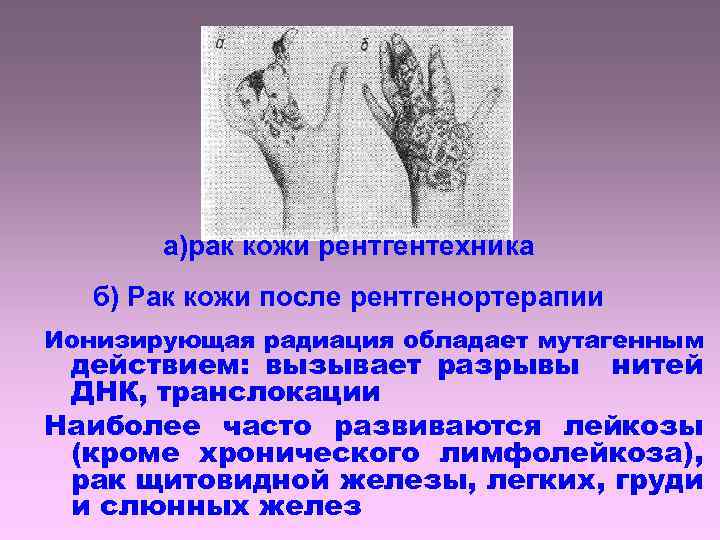 а

б

а)рак кожи рентгентехника

б) Рак кожи после рентгенортерапии

Ионизирующая радиация обладает мутагенным действием: вызывает разрывы нитей ДНК, транслокации

Наиболее часто развиваются лейкозы (кроме хронического лимфолейкоза), рак щитовидной железы, легких, груди и слюнных желез